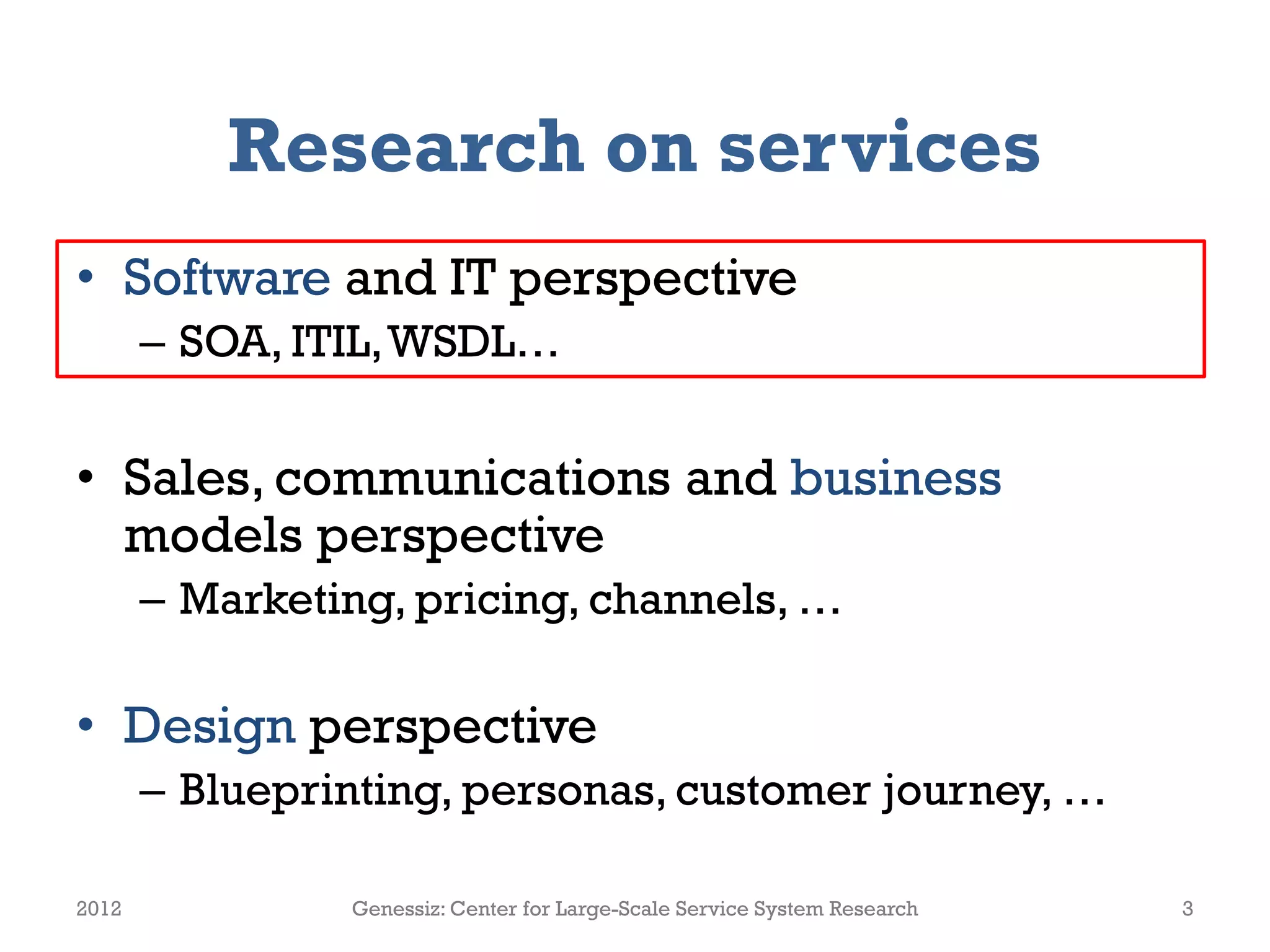 Research on services

• Software and IT perspective
– SOA, ITIL, WSDL…

• Sales, communications and business models perspective
– Marketing, pricing, channels, …

• Design perspective
– Blueprinting, personas, customer journey, …

2012 Genessiz: Center for Large-Scale Service System Research 3